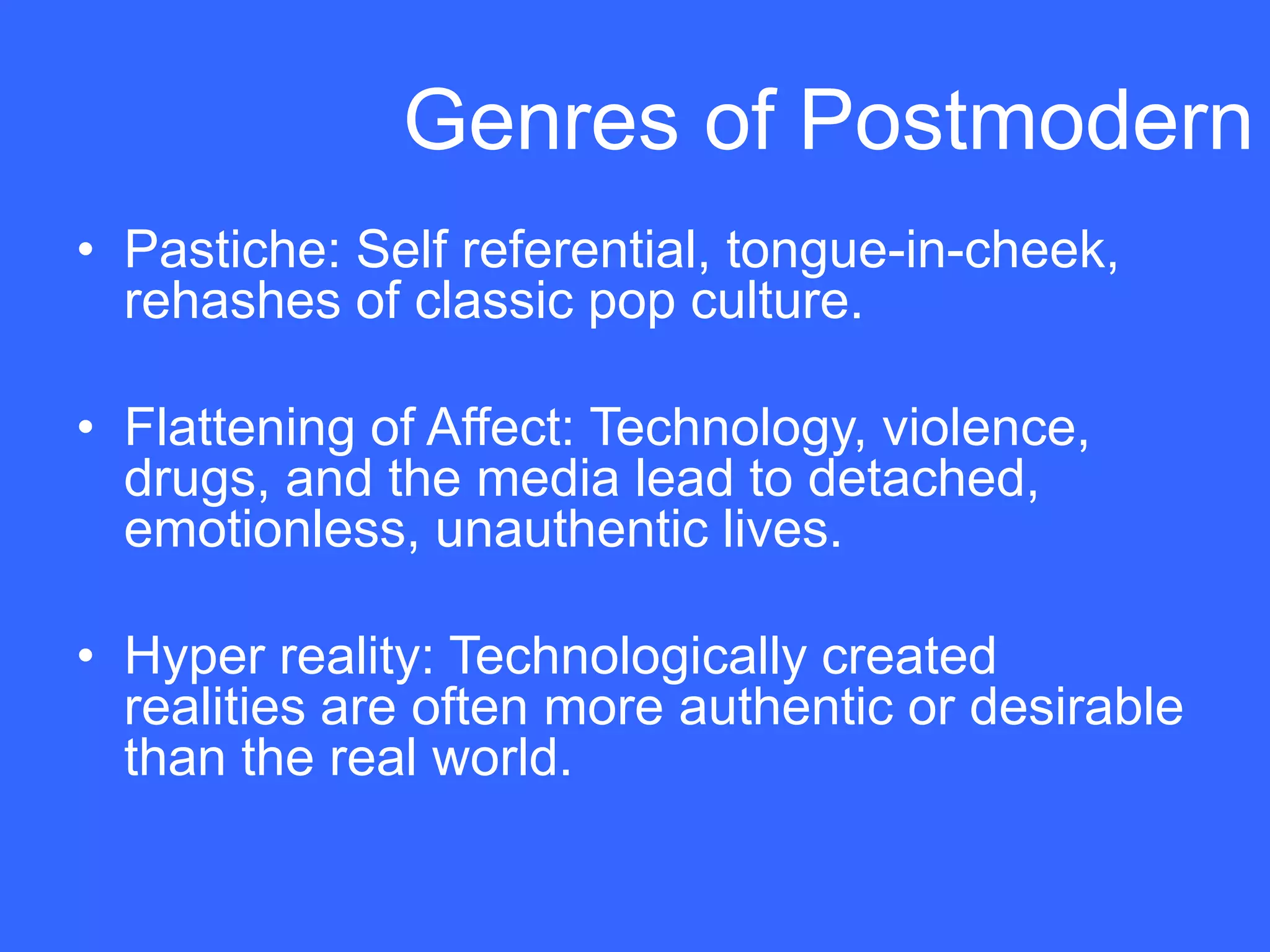 Genres of Postmodern

• Pastiche: Self referential, tongue-in-cheek, rehashes of classic pop culture.

• Flattening of Affect: Technology, violence, drugs, and the media lead to detached, emotionless, unauthentic lives.

• Hyper reality: Technologically created realities are often more authentic or desirable than the real world.